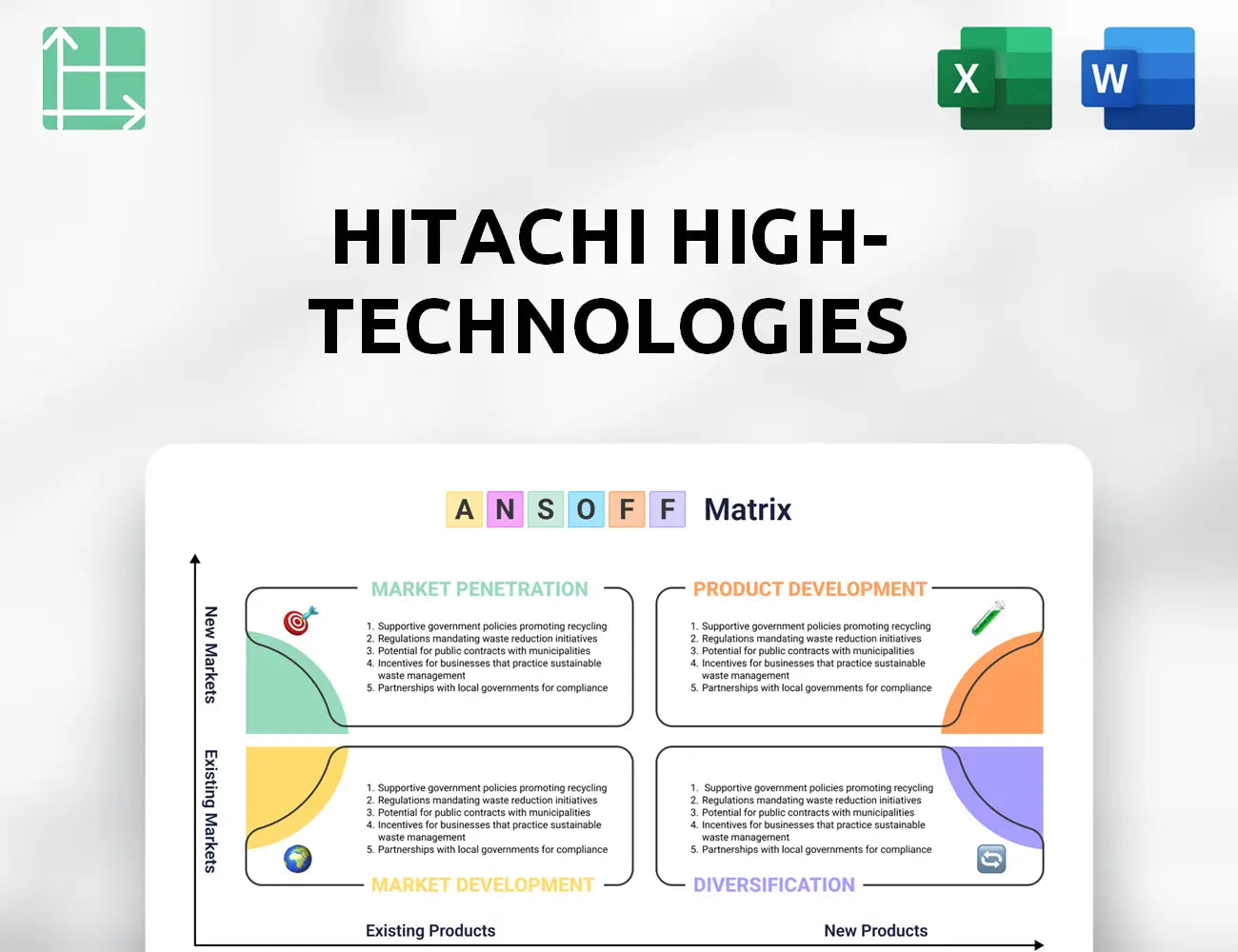 X

W

HITACHI HIGH-TECHNOLOGIES

A N S O F F Matrix

New Markets

Existing Markets

MARKET PENETRATION

1. Supportive government policies promoting recycling
2. Regulations mandating waste reduction initiatives
3. Potential for public contracts with municipalities
4. Incentives for businesses that practice sustainable waste management
5. Partnerships with local governments for compliance

PRODUCT DEVELOPMENT

1. Supportive government policies promoting recycling
2. Regulations mandating waste reduction initiatives
3. Potential for public contracts with municipalities
4. Incentives for businesses that practice sustainable waste management
5. Partnerships with local governments for compliance

1. Supportive government policies promoting recycling
2. Regulations mandating waste reduction initiatives
3. Potential for public contracts with municipalities
4. Incentives for businesses that practice sustainable waste management
5. Partnerships with local governments for compliance

MARKET DEVELOPMENT

1. Supportive government policies promoting recycling
2. Regulations mandating waste reduction initiatives
3. Potential for public contracts with municipalities
4. Incentives for businesses that practice sustainable waste management
5. Partnerships with local governments for compliance

DIVERSIFICATION

Existing Products

New Products